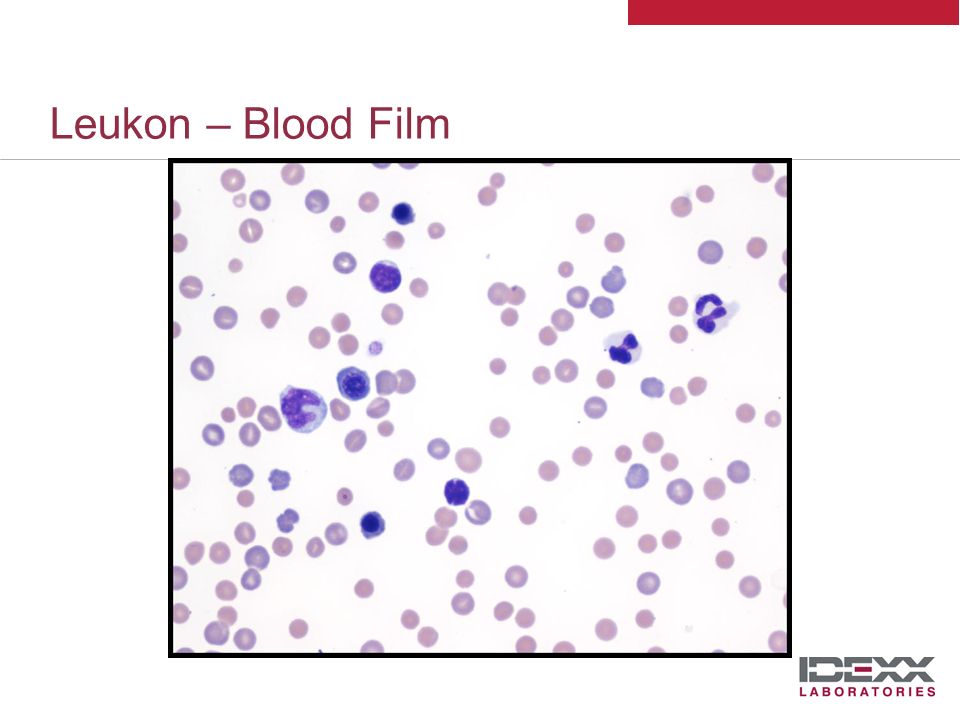 Leukon – Blood Film

IDEXX
LABORATORIES